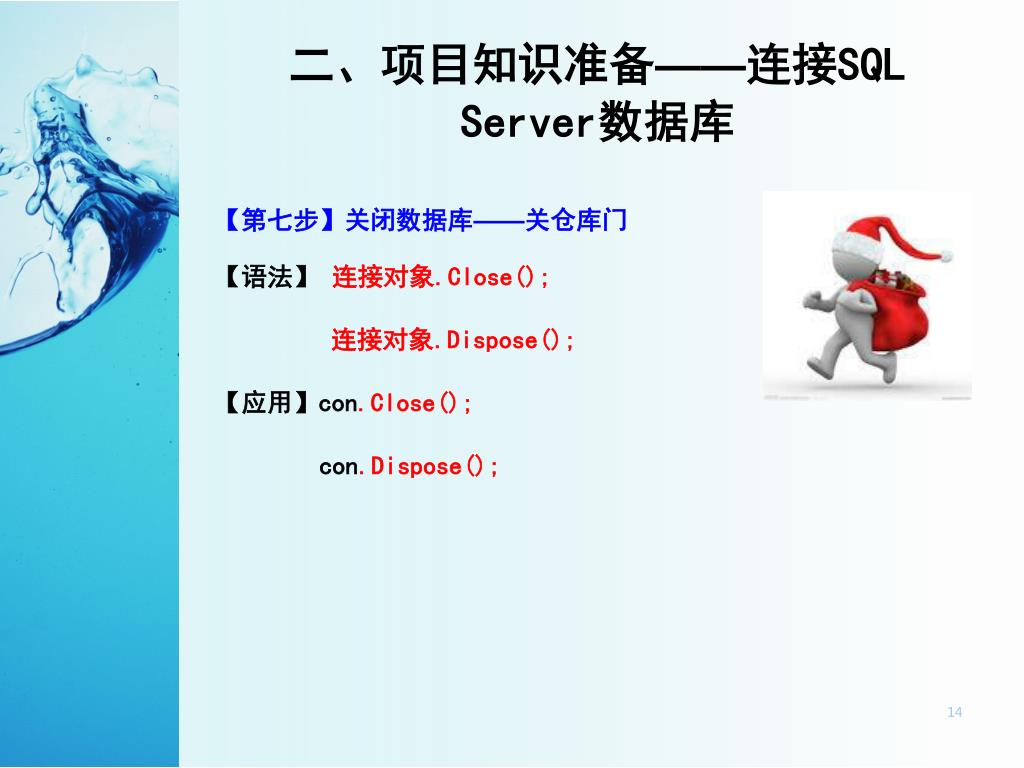 二、项目知识准备——连接SQL Server数据库

【第七步】关闭数据库——关仓库门

【语法】 连接对象.Close();

连接对象.Dispose();

【应用】con.Close();

con.Dispose();

14